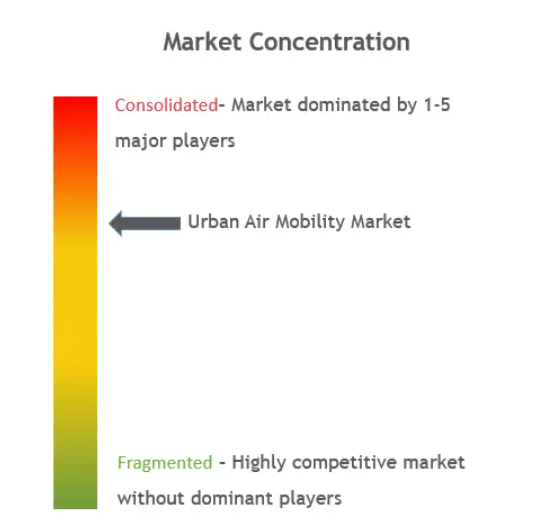 Market Concentration

Consolidated- Market dominated by 1-5 major players

Urban Air Mobility Market

Fragmented - Highly competitive market without dominant players